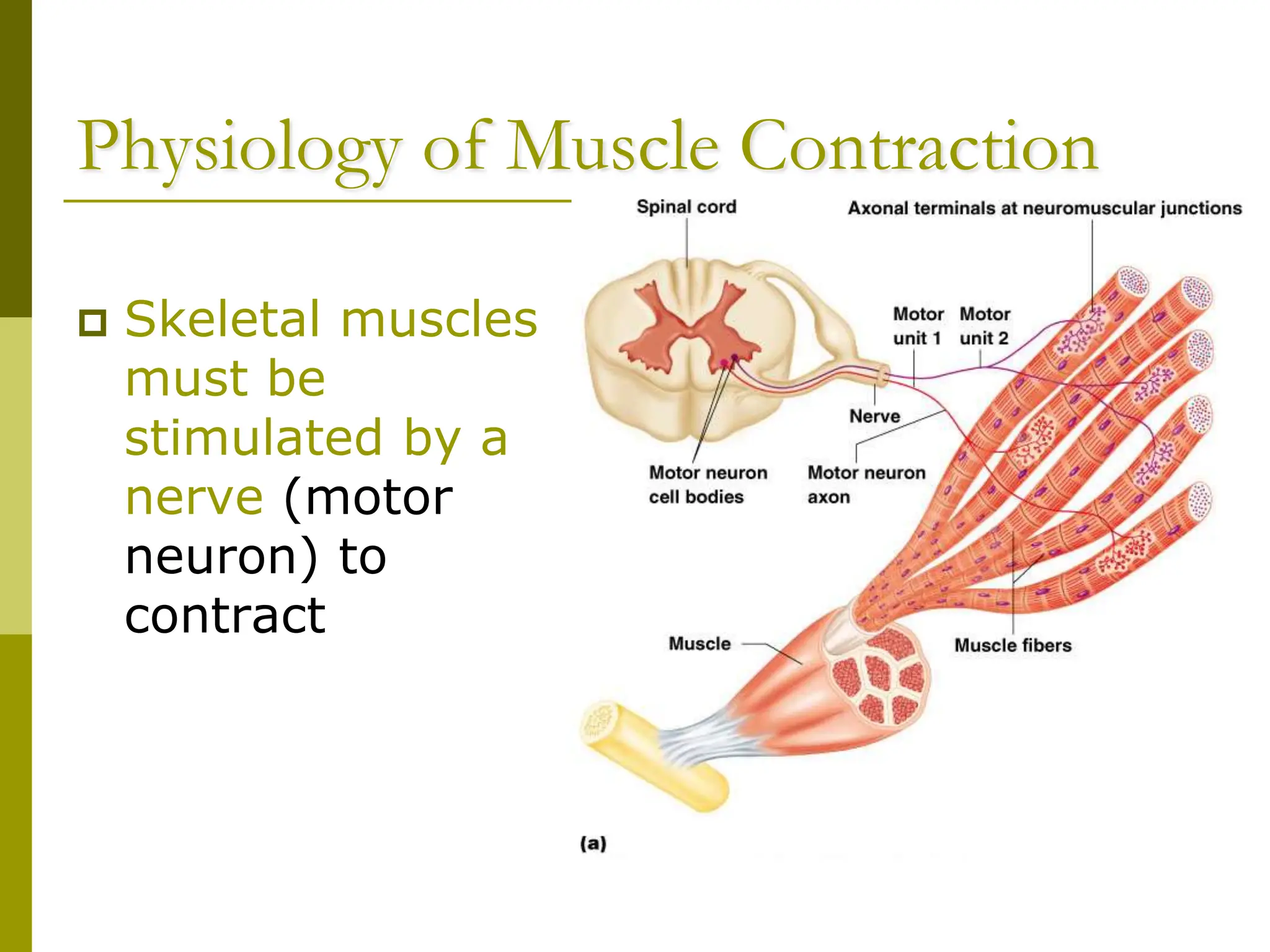 Physiology of Muscle Contraction

Skeletal muscles must be stimulated by a nerve (motor neuron) to contract

Spinal cord

Axonal terminals at neuromuscular junctions

Motor unit 1

Motor unit 2

Nerve

Motor neuron cell bodies

Motor neuron axon

Muscle

Muscle fibers

(a)